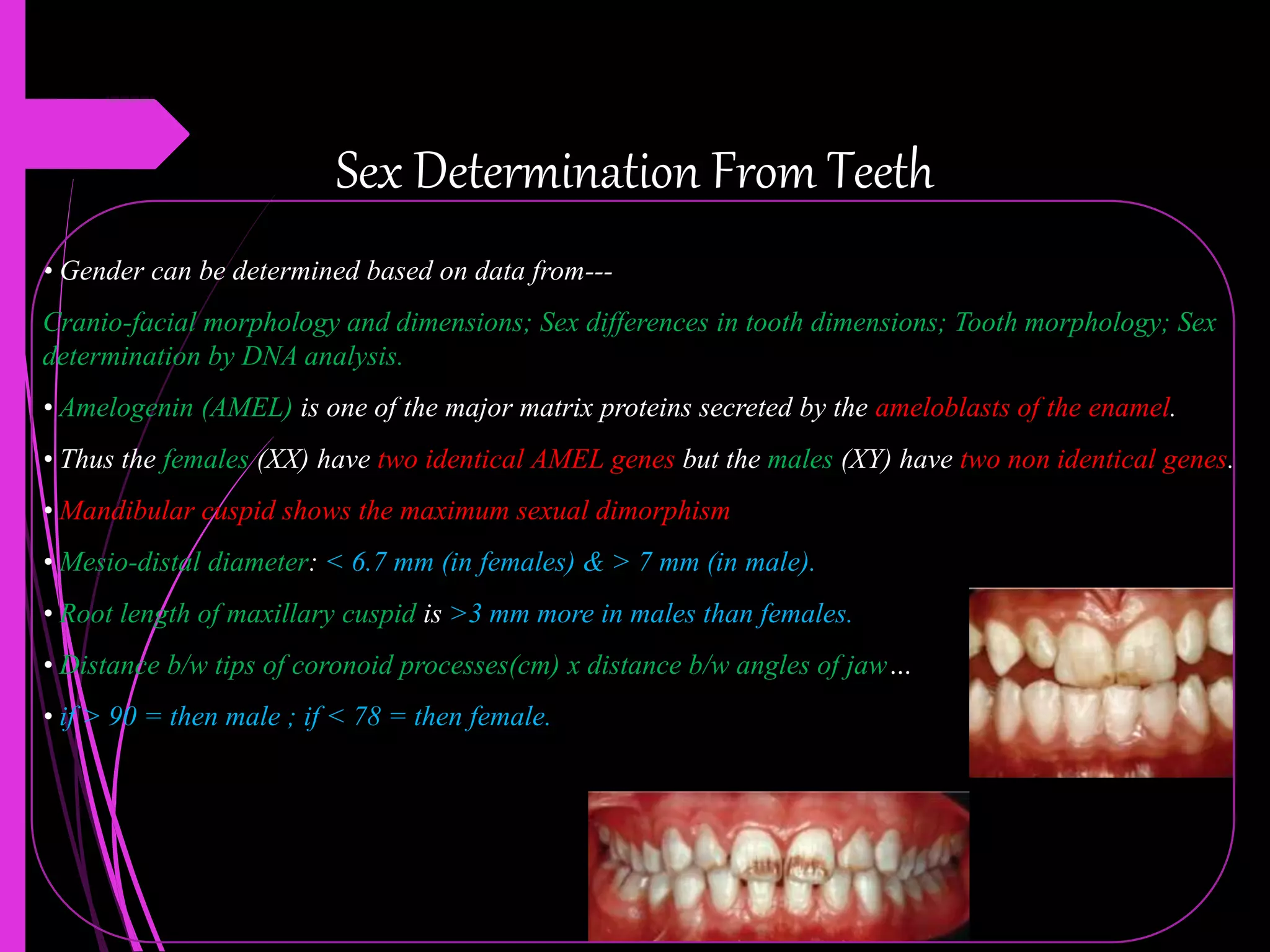 Sex Determination From Teeth

• Gender can be determined based on data from---

Cranio-facial morphology and dimensions; Sex differences in tooth dimensions; Tooth morphology; Sex determination by DNA analysis.

• Amelogenin (AMEL) is one of the major matrix proteins secreted by the ameloblasts of the enamel.

• Thus the females (XX) have two identical AMEL genes but the males (XY) have two non identical genes.

• Mandibular cuspid shows the maximum sexual dimorphism

• Mesio-distal diameter: < 6.7 mm (in females) & > 7 mm (in male).

• Root length of maxillary cuspid is >3 mm more in males than females.

• Distance b/w tips of coronoid processes(cm) x distance b/w angles of jaw…

• if > 90 = then male ; if < 78 = then female.